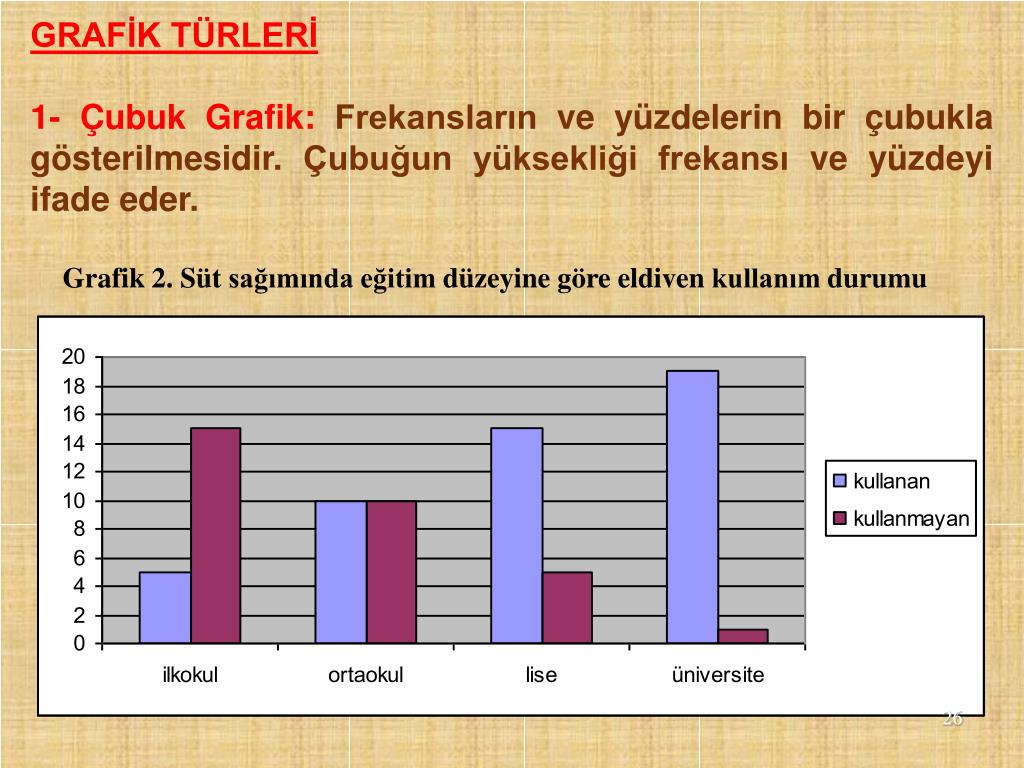 GRAFİK TÜRLERİ

1- Çubuk Grafik: Frekansların ve yüzdelerin bir çubukla gösterilmesidir. Çubuğun yüksekliği frekansı ve yüzdeyi ifade eder.

Grafik 2. Süt sağımında eğitim düzeyine göre eldiven kullanım durumu

20
18
16
14
12
10
8
6
4
2
0

ilkokul
ortaokul
lise
üniversite

kullanan
kullanmayan

26